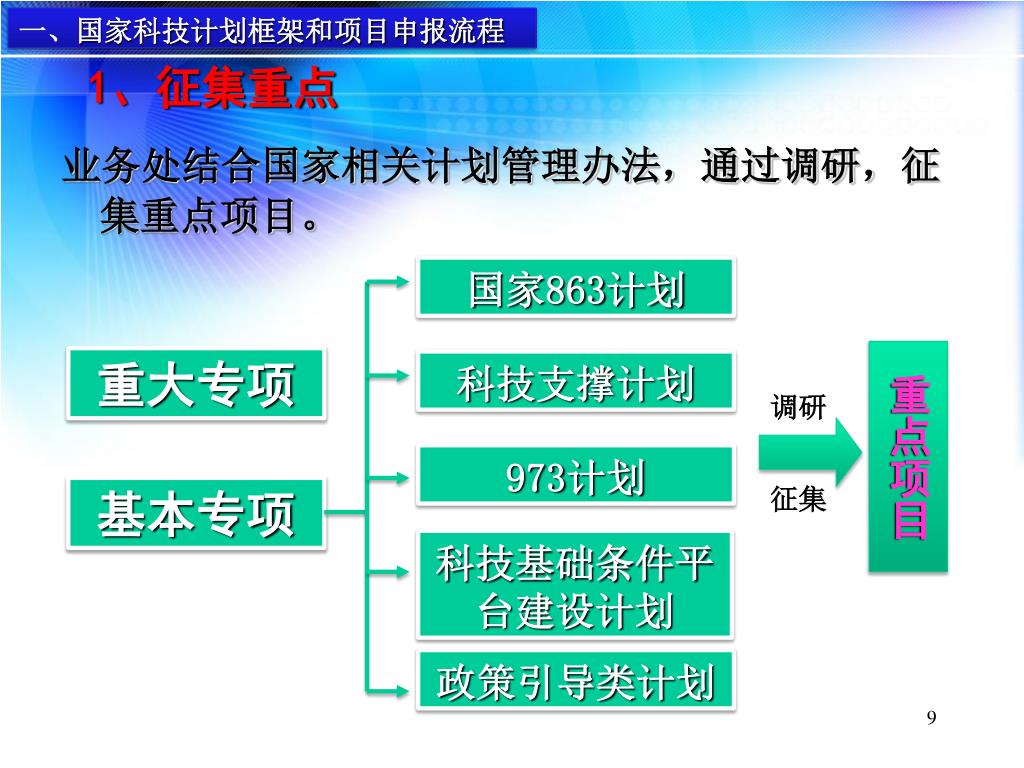 一、国家科技计划框架和项目申报流程

1、征集重点

业务处结合国家相关计划管理办法，通过调研，征集重点项目。

重大专项

基本专项

国家863计划

科技支撑计划

973计划

科技基础条件平台建设计划

政策引导类计划

调研

征集

重点项目

9